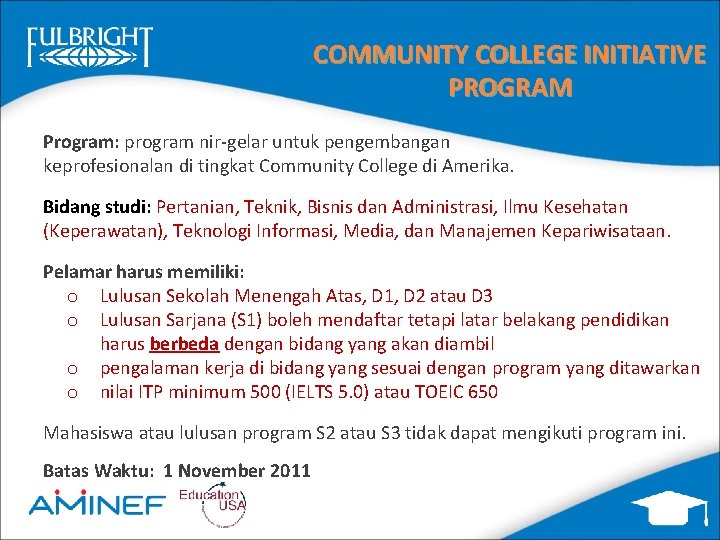 FULBRIGHT

COMMUNITY COLLEGE INITIATIVE PROGRAM

Program: program nir-gelar untuk pengembangan keprofesionalan di tingkat Community College di Amerika.

Bidang studi: Pertanian, Teknik, Bisnis dan Administrasi, Ilmu Kesehatan (Keperawatan), Teknologi Informasi, Media, dan Manajemen Kepariwisataan.

Pelamar harus memiliki:
o Lulusan Sekolah Menengah Atas, D1, D2 atau D3
o Lulusan Sarjana (S1) boleh mendaftar tetapi latar belakang pendidikan harus berbeda dengan bidang yang akan diambil
o pengalaman kerja di bidang yang sesuai dengan program yang ditawarkan
o nilai ITP minimum 500 (IELTS 5.0) atau TOEIC 650

Mahasiswa atau lulusan program S2 atau S3 tidak dapat mengikuti program ini.

Batas Waktu: 1 November 2011

AMINEF

Education USA